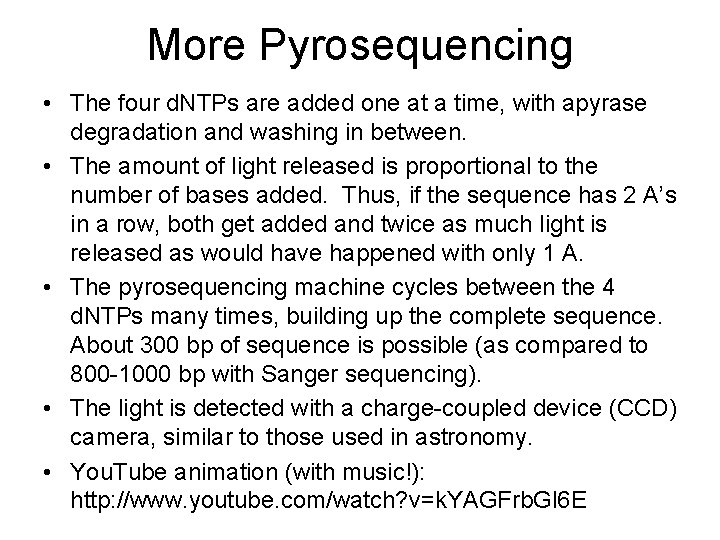 More Pyrosequencing

• The four dNTPs are added one at a time, with apyrase degradation and washing in between.

• The amount of light released is proportional to the number of bases added. Thus, if the sequence has 2 A's in a row, both get added and twice as much light is released as would have happened with only 1 A.

• The pyrosequencing machine cycles between the 4 dNTPs many times, building up the complete sequence. About 300 bp of sequence is possible (as compared to 800-1000 bp with Sanger sequencing).

• The light is detected with a charge-coupled device (CCD) camera, similar to those used in astronomy.

• YouTube animation (with music!): http://www.youtube.com/watch?v=kYAGFrbGl6E